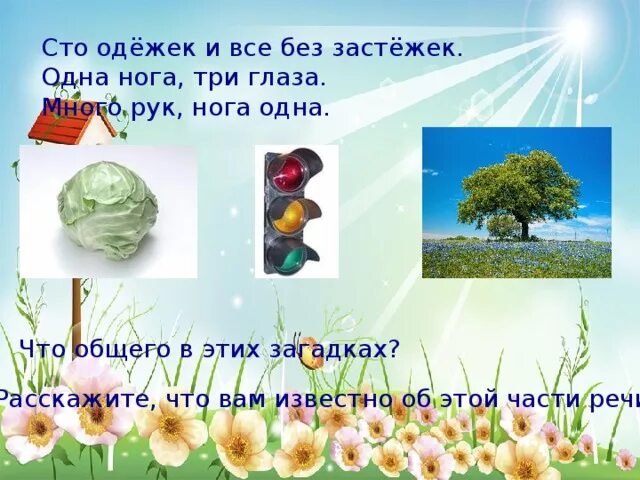 Сто одёжек и все без застёжек.
Одна нога, три глаза.
Много рук, нога одна.

Что общего в этих загадках?

Расскажите, что вам известно об этой части речи